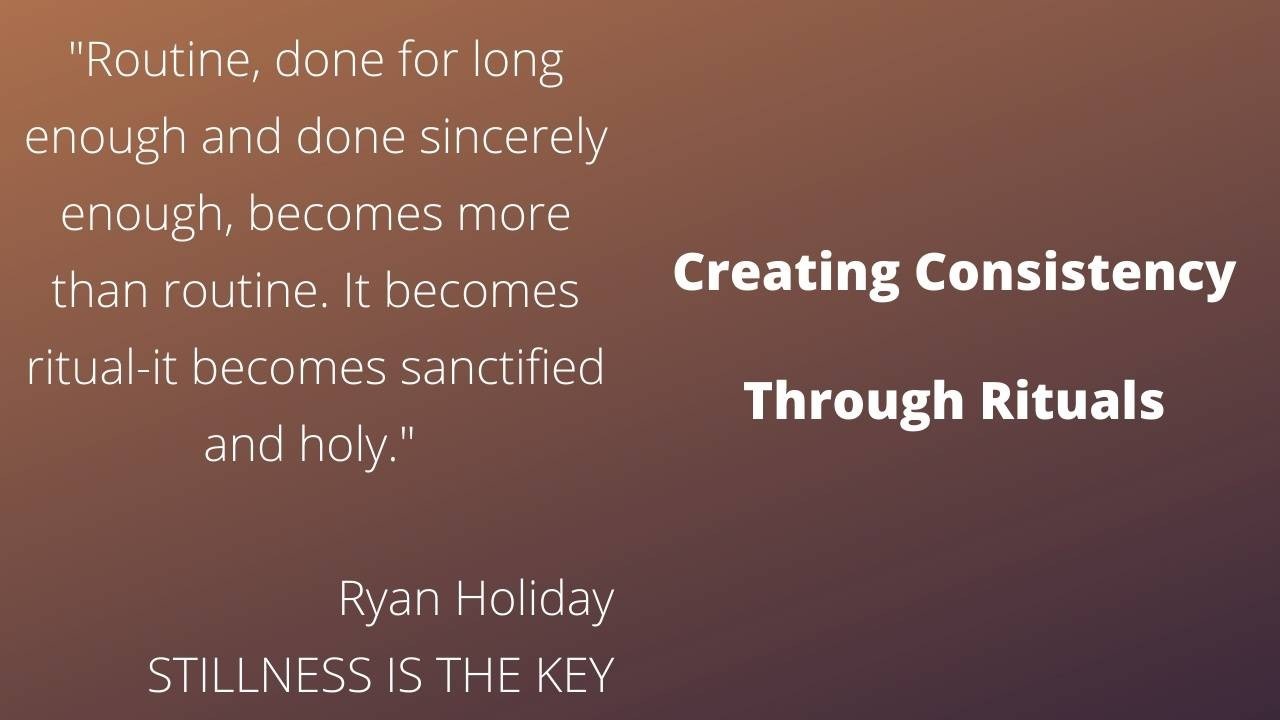 "Routine, done for long enough and done sincerely enough, becomes more than routine. It becomes ritual-it becomes sanctified and holy."

Ryan Holiday
STILLNESS IS THE KEY

Creating Consistency

Through Rituals